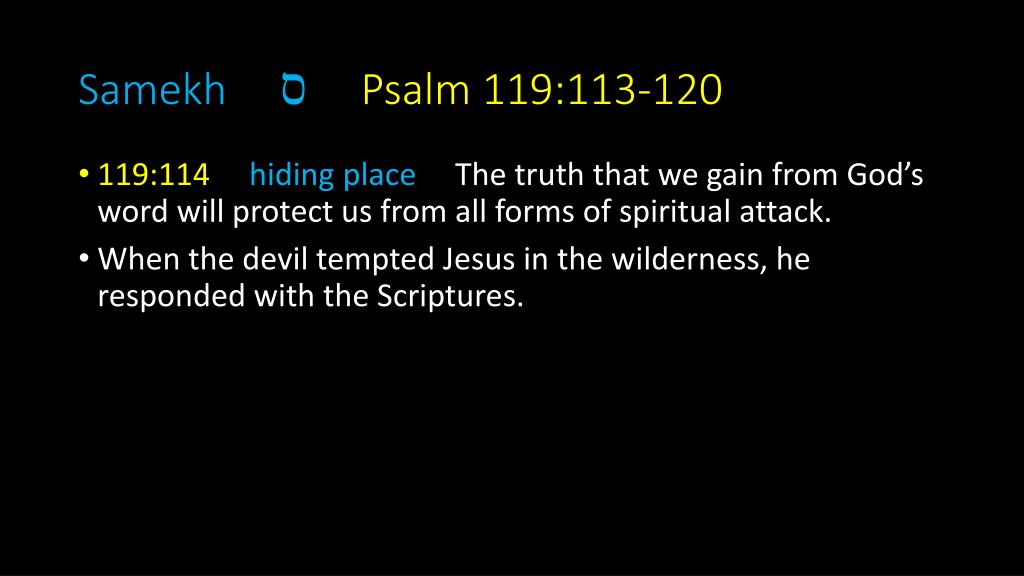 Samekh ס Psalm 119:113-120

• 119:114 hiding place The truth that we gain from God’s word will protect us from all forms of spiritual attack.
• When the devil tempted Jesus in the wilderness, he responded with the Scriptures.